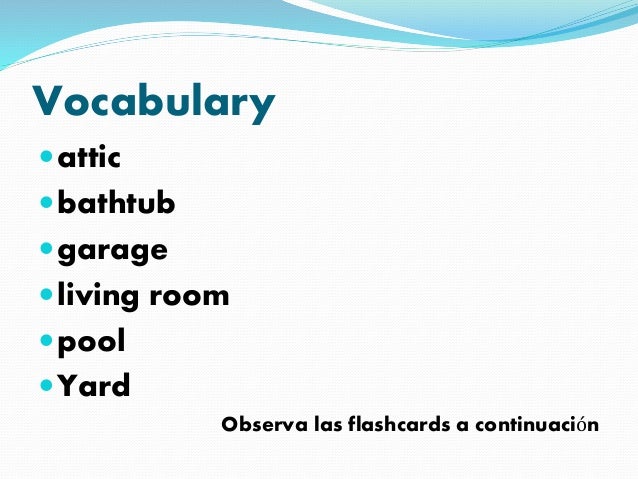 Vocabulary

- attic
- bathtub
- garage
- living room
- pool
- Yard

Observa las flashcards a continuación